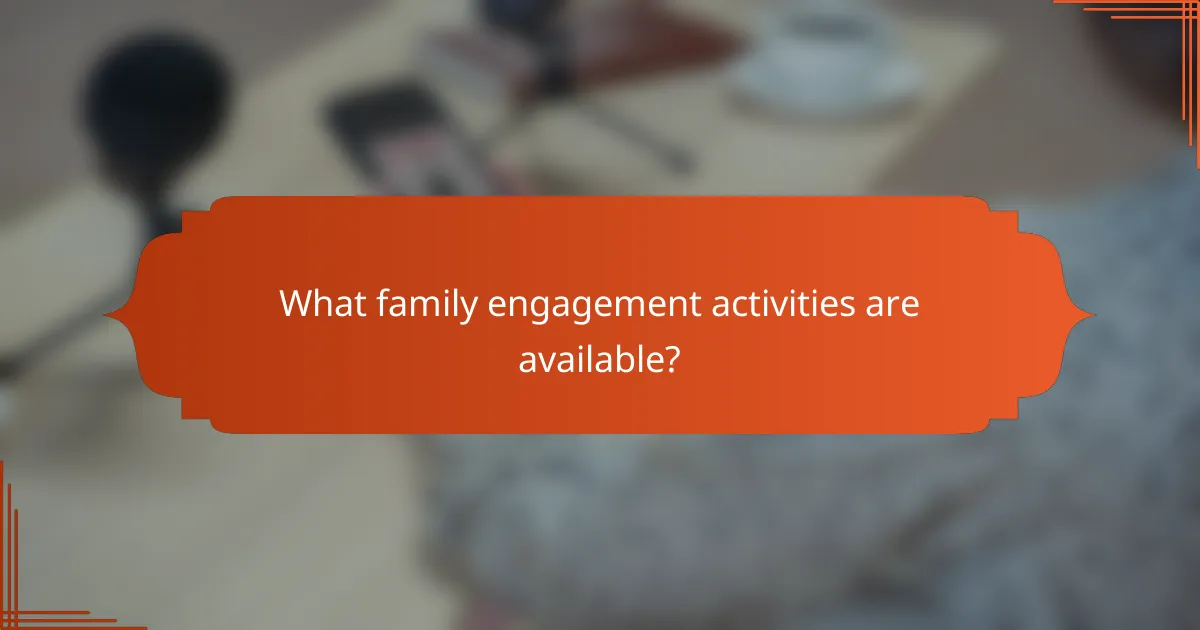 What family engagement activities are available?